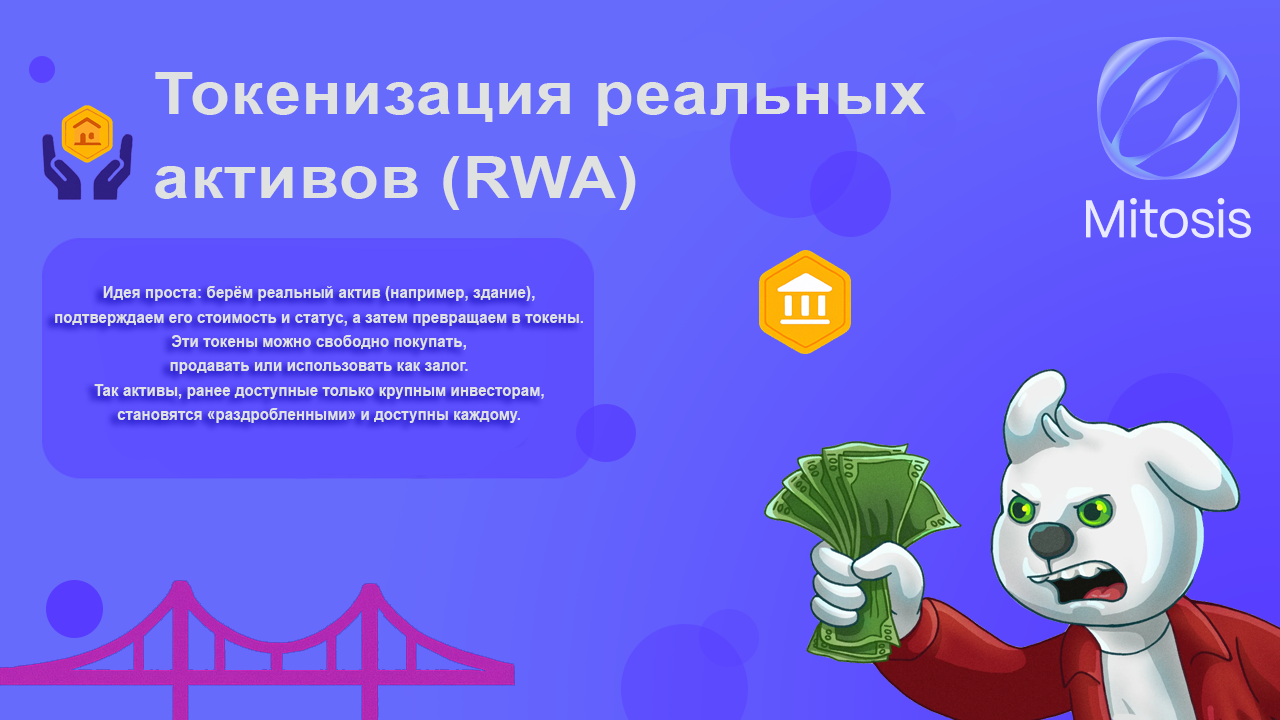 Токенизация реальных активов (RWA)

Mitosis

Идея проста: берём реальный актив (например, здание), подтверждаем его стоимость и статус, а затем превращаем в токены. Эти токены можно свободно покупать, продавать или использовать как залог. Так активы, ранее доступные только крупным инвесторам, становятся «раздробленными» и доступны каждому.